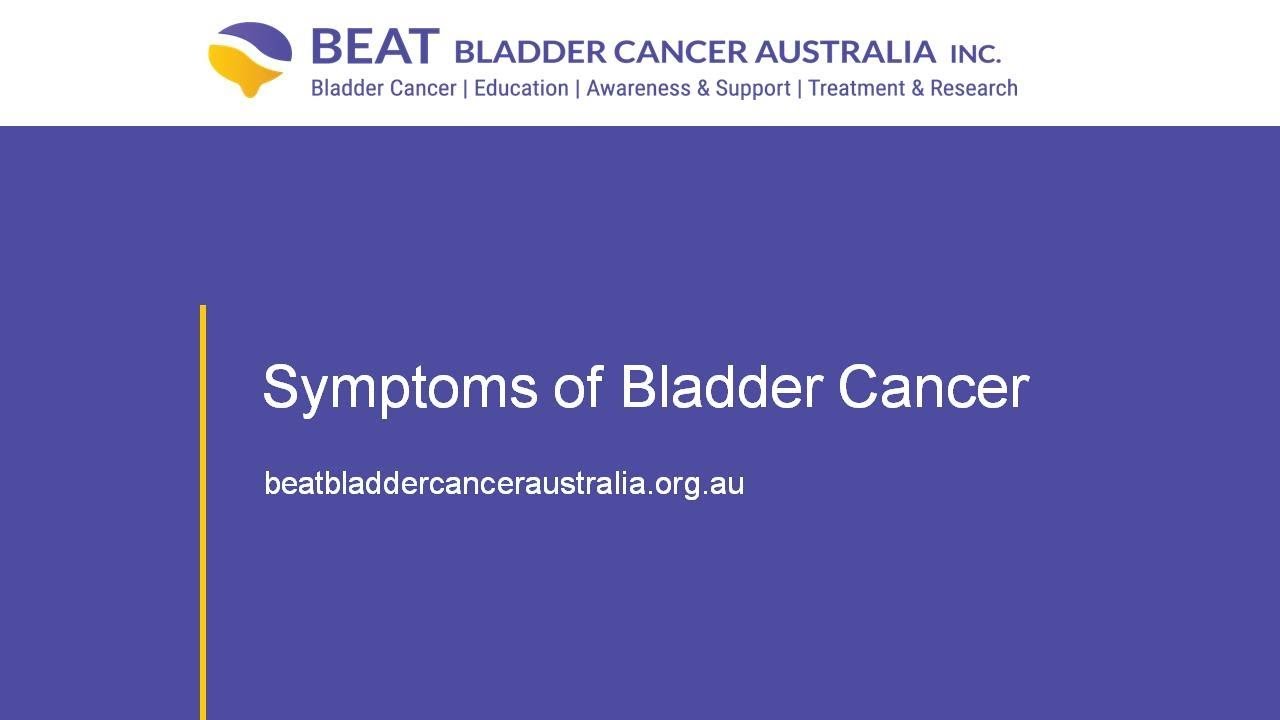 BEAT BLADDER CANCER AUSTRALIA INC.
Bladder Cancer | Education | Awareness & Support | Treatment & Research

Symptoms of Bladder Cancer

beatbladdercanceraustralia.org.au